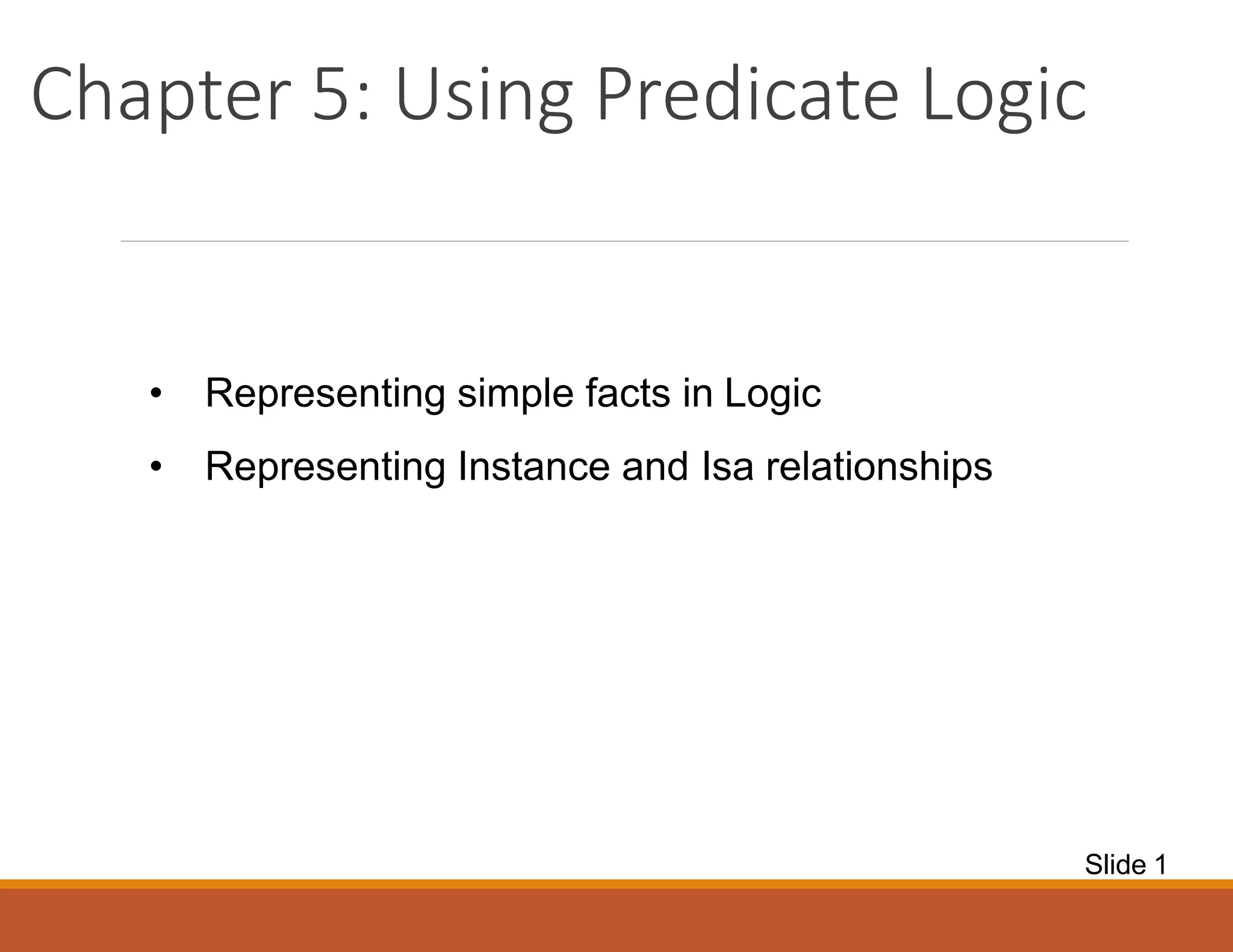 Chapter 5: Using Predicate Logic

• Representing simple facts in Logic
• Representing Instance and Isa relationships

Slide 1